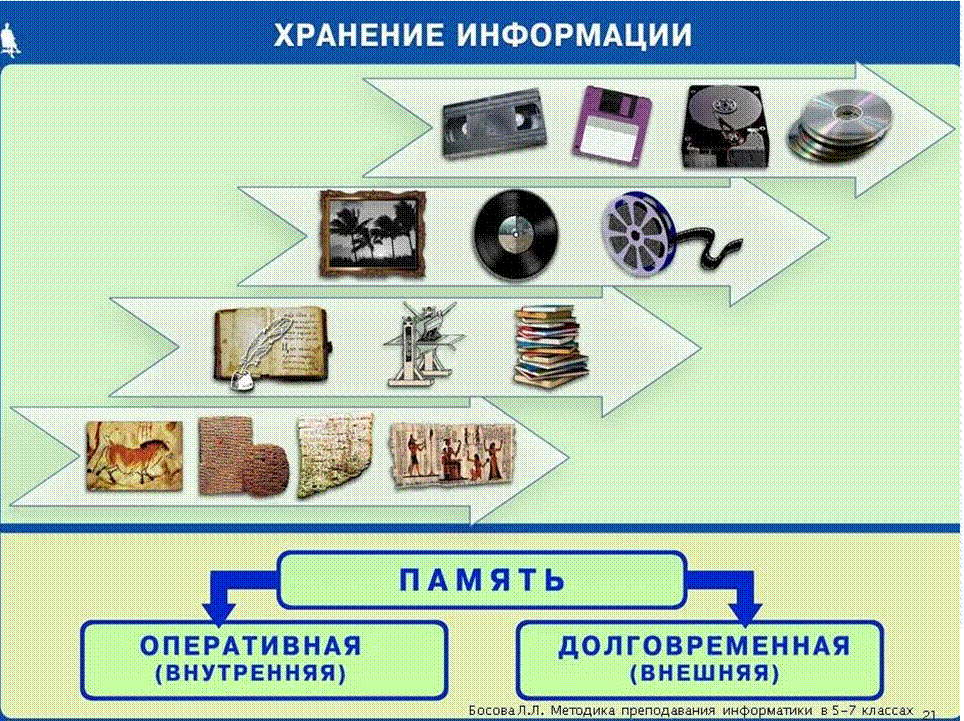 ХРАНЕНИЕ ИНФОРМАЦИИ

ПАМЯТЬ

ОПЕРАТИВНАЯ
(ВНУТРЕННЯЯ)

ДОЛГОВРЕМЕННАЯ
(ВНЕШНЯЯ)

Босова Л.Л. Методика преподавания информатики в 5-7 классах 21